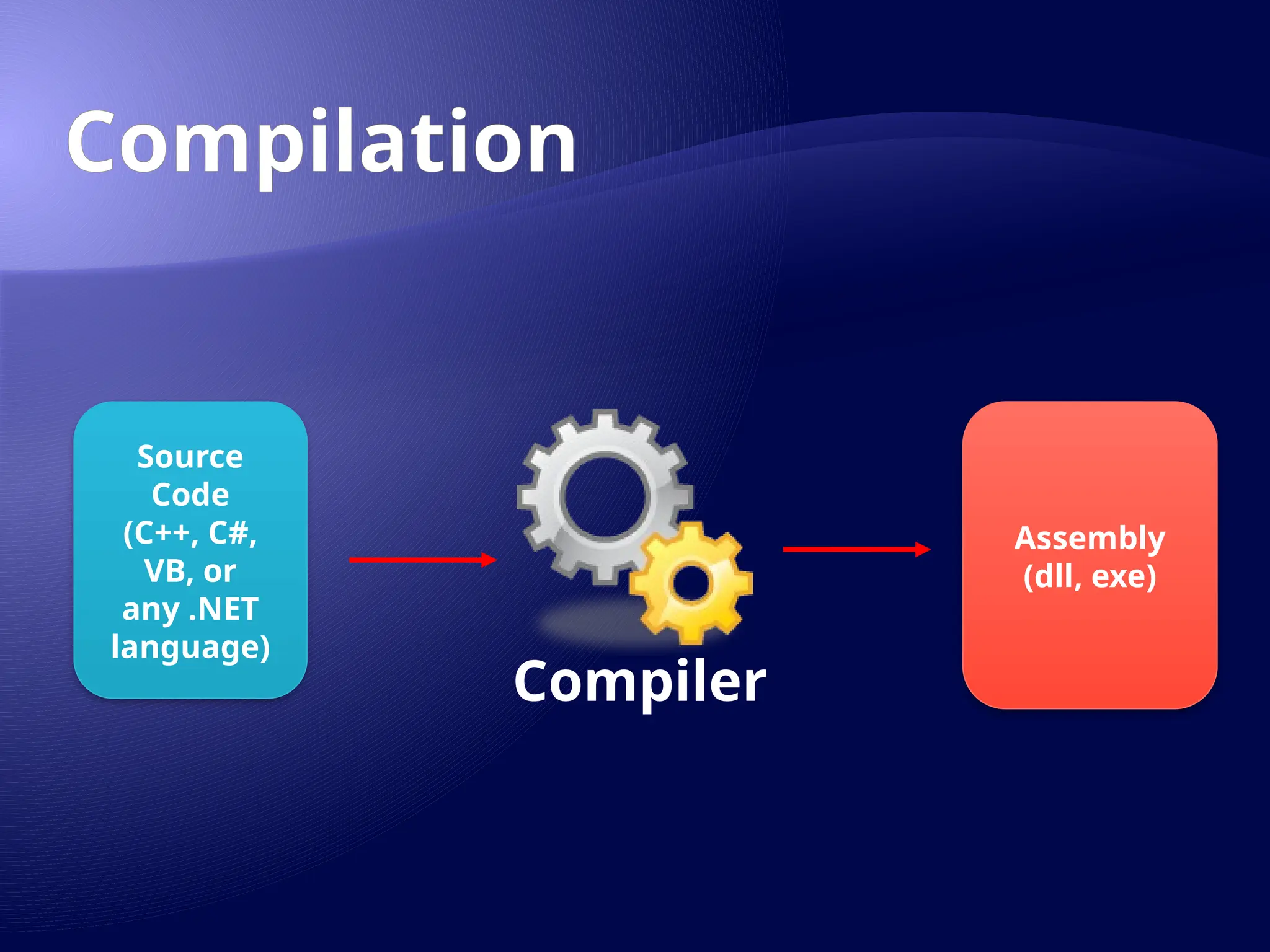 Compilation

Source Code (C++, C#, VB, or any .NET language)

Compiler

Assembly (dll, exe)